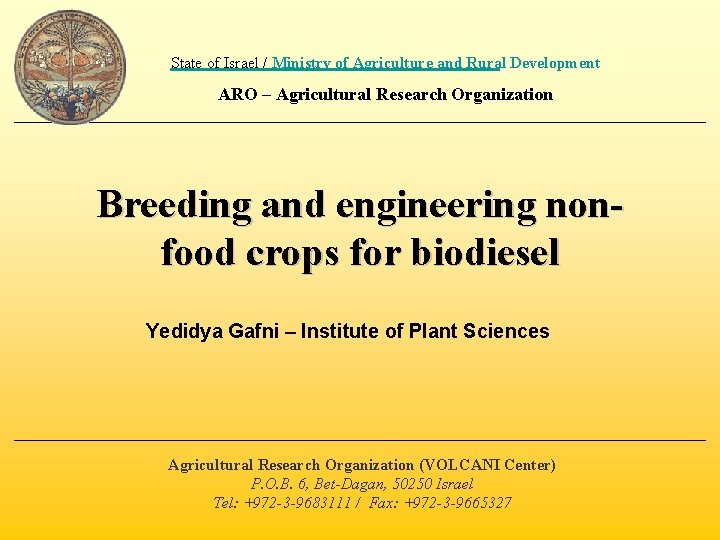 State of Israel / Ministry of Agriculture and Rural Development

ARO – Agricultural Research Organization

Breeding and engineering non-food crops for biodiesel

Yedidya Gafni – Institute of Plant Sciences

Agricultural Research Organization (VOLCANI Center)
P.O.B. 6, Bet-Dagan, 50250 Israel
Tel: +972-3-9683111 / Fax: +972-3-9665327